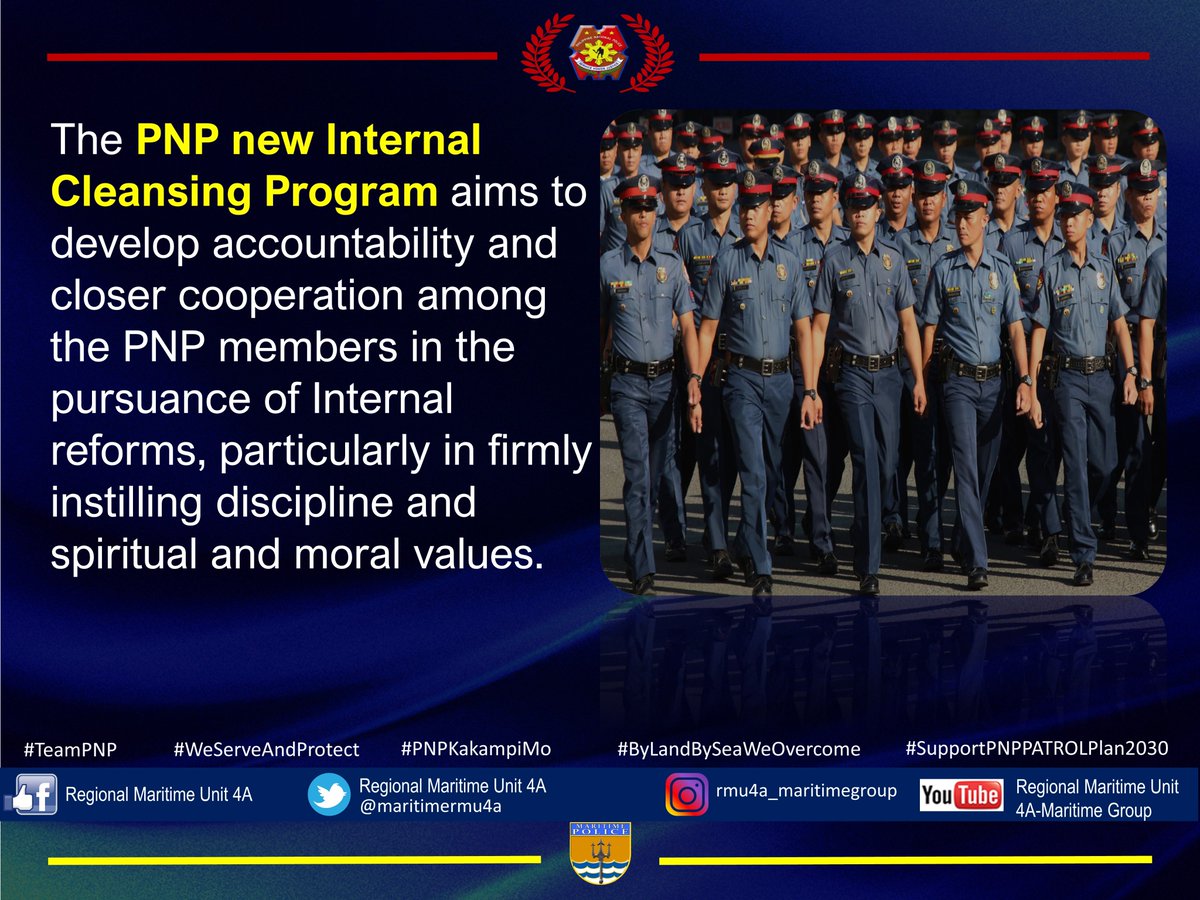 The PNP new Internal Cleansing Program aims to develop accountability and closer cooperation among the PNP members in the pursuance of Internal reforms, particularly in firmly instilling discipline and spiritual and moral values.

#TeamPNP #WeServeAndProtect #PNPKakampiMo #ByLandBySeaWeOvercome #SupportPNPPATROLPlan2030

Regional Maritime Unit 4A

Regional Maritime Unit 4A
@maritimermu4a

rmu4a_maritimegroup

YouTube Regional Maritime Unit 4A-Maritime Group

MARITIME POLICE